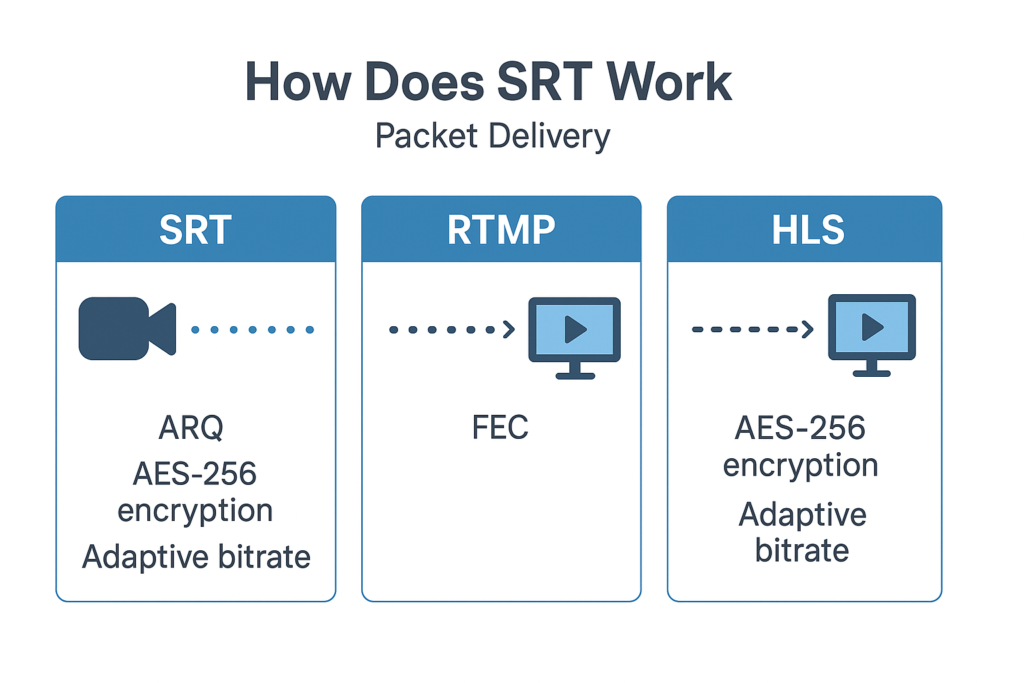 How Does SRT Work
Packet Delivery

SRT

ARQ
AES-256 encryption
Adaptive bitrate

RTMP

FEC

HLS

AES-256 encryption
Adaptive bitrate